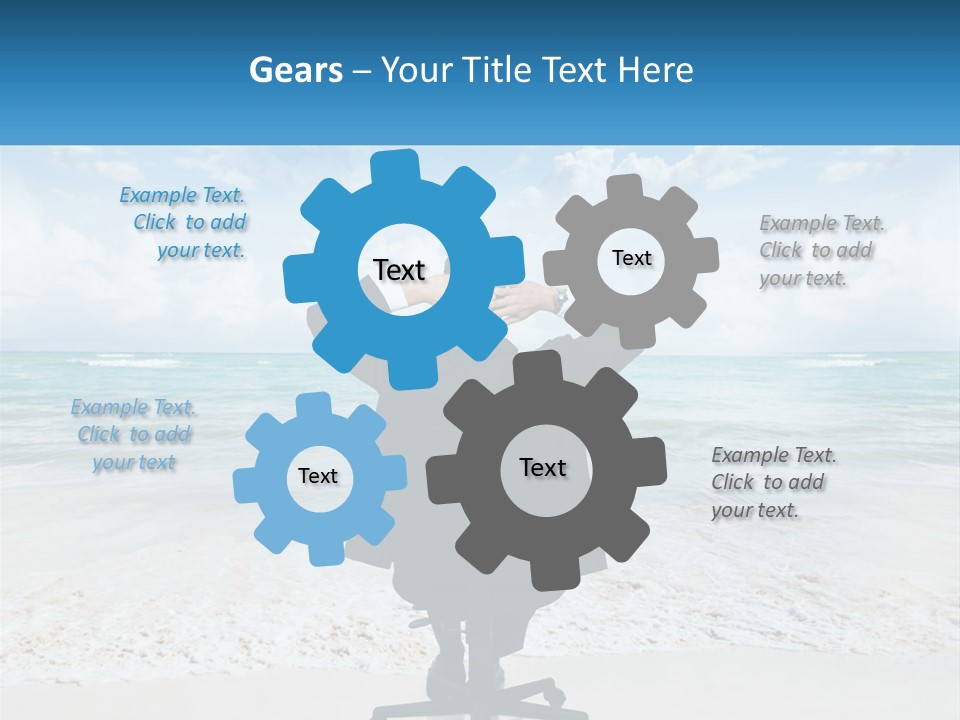 Gears – Your Title Text Here

Example Text. Click to add your text.

Text

Text

Example Text. Click to add your text.

Example Text. Click to add your text

Text

Text

Example Text. Click to add your text.